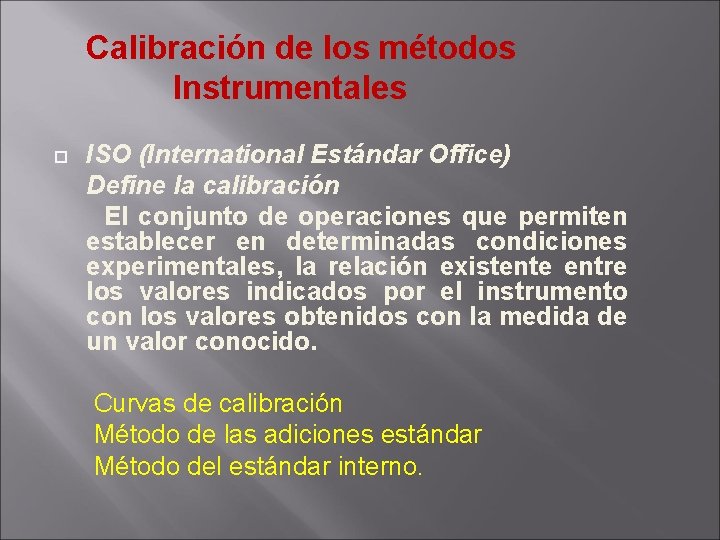 Calibración de los métodos
Instrumentales

ISO (International Estándar Office)
Define la calibración
El conjunto de operaciones que permiten establecer en determinadas condiciones experimentales, la relación existente entre los valores indicados por el instrumento con los valores obtenidos con la medida de un valor conocido.

Curvas de calibración
Método de las adiciones estándar
Método del estándar interno.